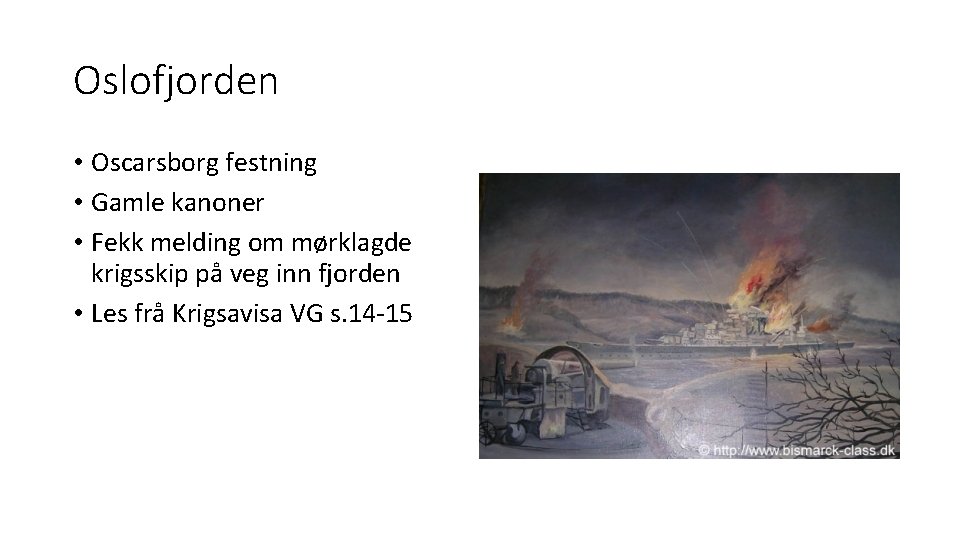 Oslofjorden

• Oscarsborg festning
• Gamle kanoner
• Fekk melding om mørklagde krigsskip på veg inn fjorden
• Les frå Krigsavisa VG s.14-15

© http://www.bismarck-class.dk